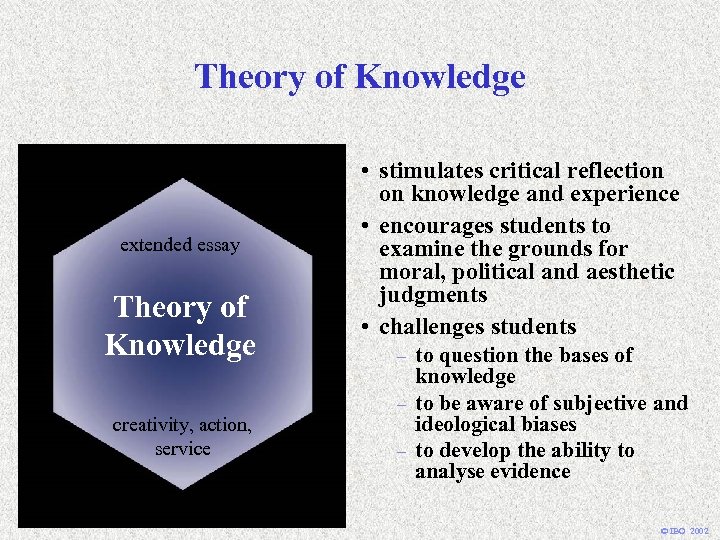 Theory of Knowledge

extended essay

Theory of Knowledge

creativity, action, service

• stimulates critical reflection on knowledge and experience
• encourages students to examine the grounds for moral, political and aesthetic judgments
• challenges students
– to question the bases of knowledge
– to be aware of subjective and ideological biases
– to develop the ability to analyse evidence

© IBO 2002